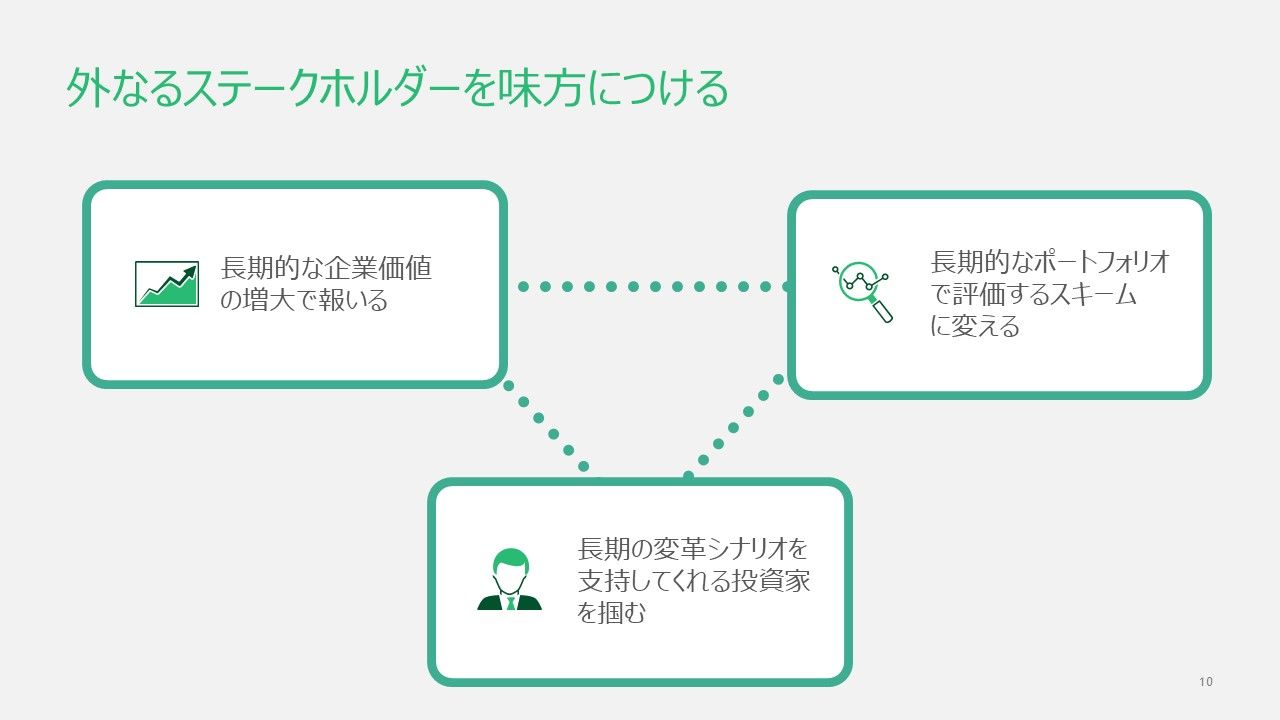 外なるステークホルダーを味方につける

長期的な企業価値の増大で報いる

長期的なポートフォリオで評価するスキームに変える

長期の変革シナリオを支持してくれる投資家を掴む

10